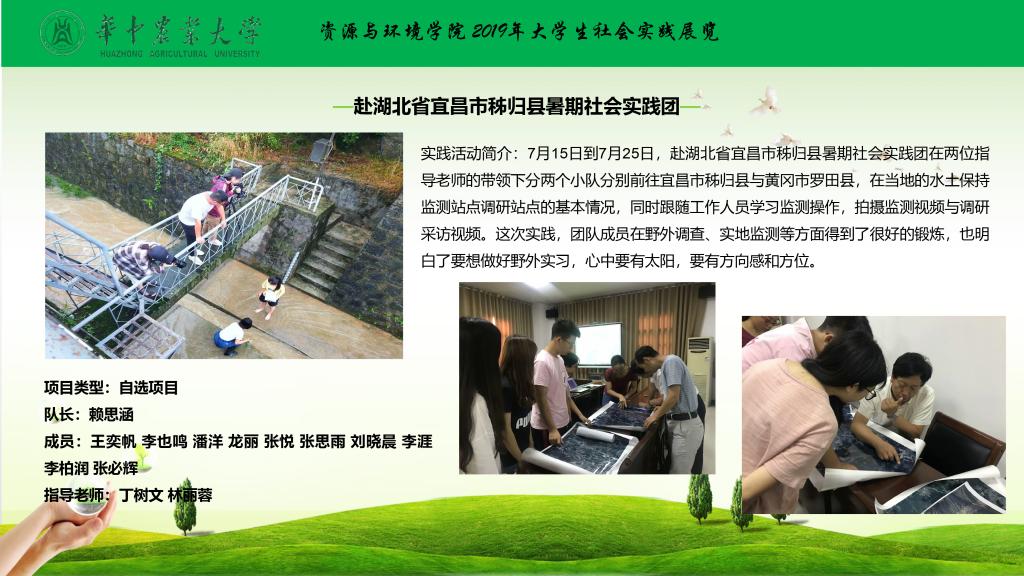 華中農業大學
HUAZHONG AGRICULTURAL UNIVERSITY

资源与环境学院 2019年大学生社会实践展览

—赴湖北省宜昌市秭归县暑期社会实践团—

实践活动简介：7月15日到7月25日，赴湖北省宜昌市秭归县暑期社会实践团在两位指导老师的带领下分两个小队分别前往宜昌市秭归县与黄冈市罗田县，在当地的水土保持监测站点调研站点的基本情况，同时跟随工作人员学习监测操作，拍摄监测视频与调研采访视频。这次实践，团队成员在野外调查、实地监测等方面得到了很好的锻炼，也明白了要想做好野外实习，心中要有太阳，要有方向感和方位。

项目类型：自选项目
队长：赖思涵
成员：王奕帆 李也鸣 潘洋 龙丽 张悦 张思雨 刘晓晨 李涯 李柏润 张必辉
指导老师：丁树文 林丽蓉